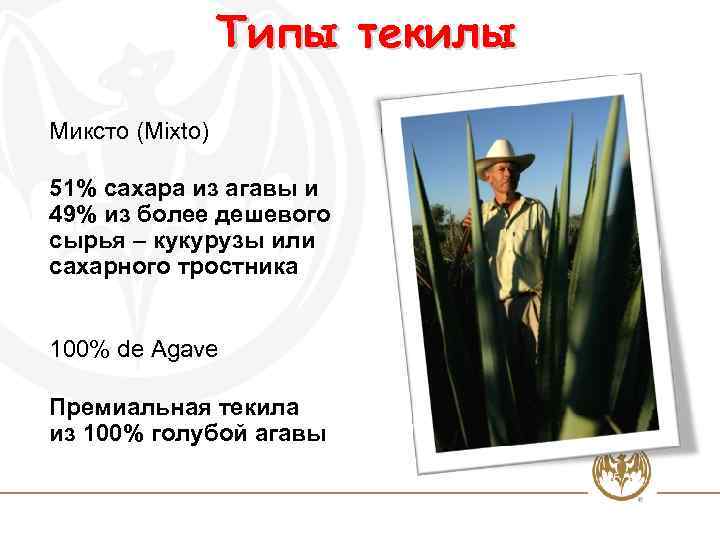 Типы текилы

Миксто (Mixto)

51% сахара из агавы и 49% из более дешевого сырья – кукурузы или сахарного тростника

100% de Agave

Премиальная текила из 100% голубой агавы